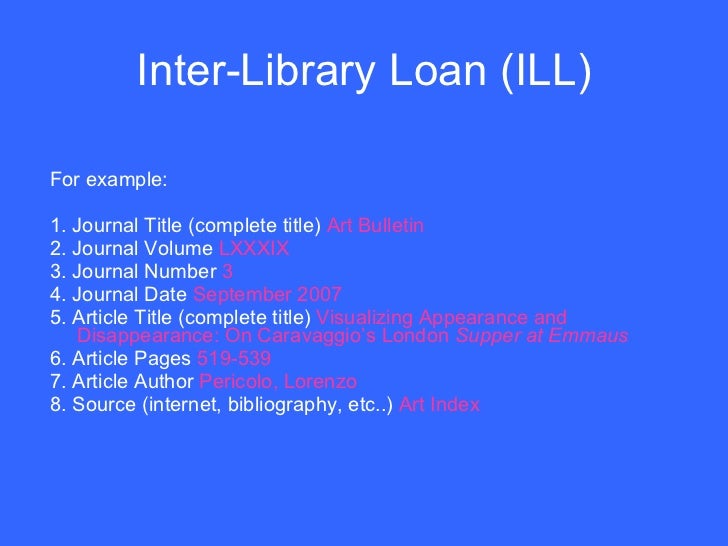 Inter-Library Loan (ILL)

For example:

1. Journal Title (complete title) Art Bulletin
2. Journal Volume LXXXIX
3. Journal Number 3
4. Journal Date September 2007
5. Article Title (complete title) Visualizing Appearance and Disappearance: On Caravaggio's London Supper at Emmaus
6. Article Pages 519-539
7. Article Author Pericolo, Lorenzo
8. Source (internet, bibliography, etc..) Art Index